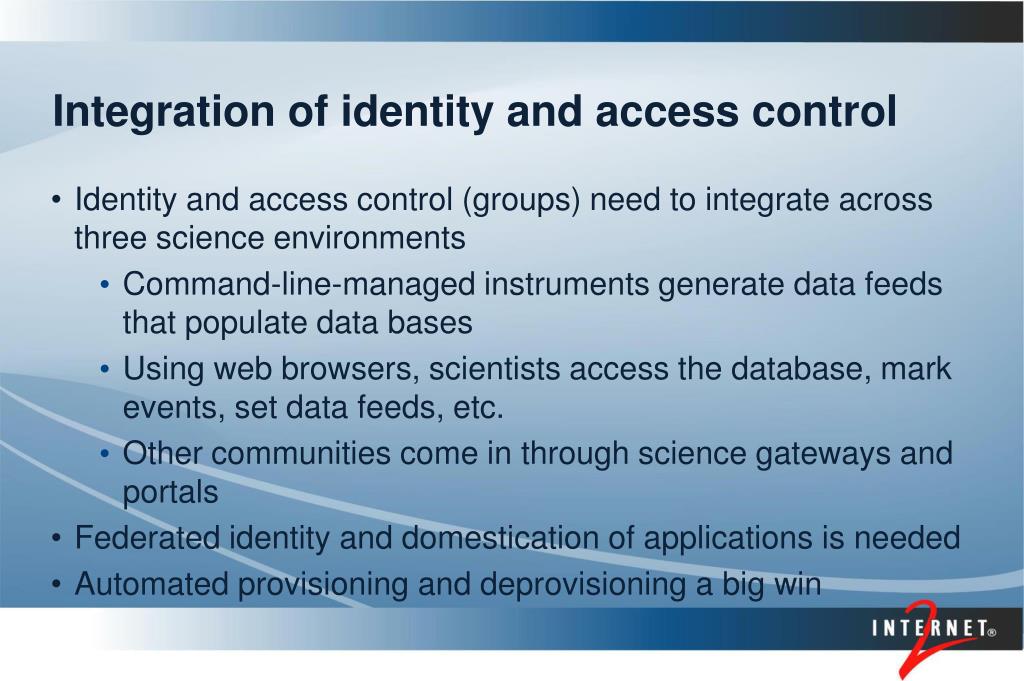 Integration of identity and access control

• Identity and access control (groups) need to integrate across three science environments
  • Command-line-managed instruments generate data feeds that populate data bases
  • Using web browsers, scientists access the database, mark events, set data feeds, etc.
  • Other communities come in through science gateways and portals
• Federated identity and domestication of applications is needed
• Automated provisioning and deprovisioning a big win

INTERNET® 2